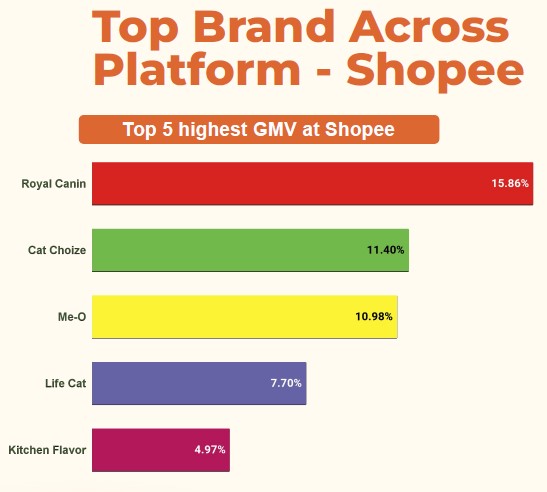 Top Brand Across Platform - Shopee

Top 5 highest GMV at Shopee

Royal Canin 15.86%

Cat Choize 11.40%

Me-O 10.98%

Life Cat 7.70%

Kitchen Flavor 4.97%